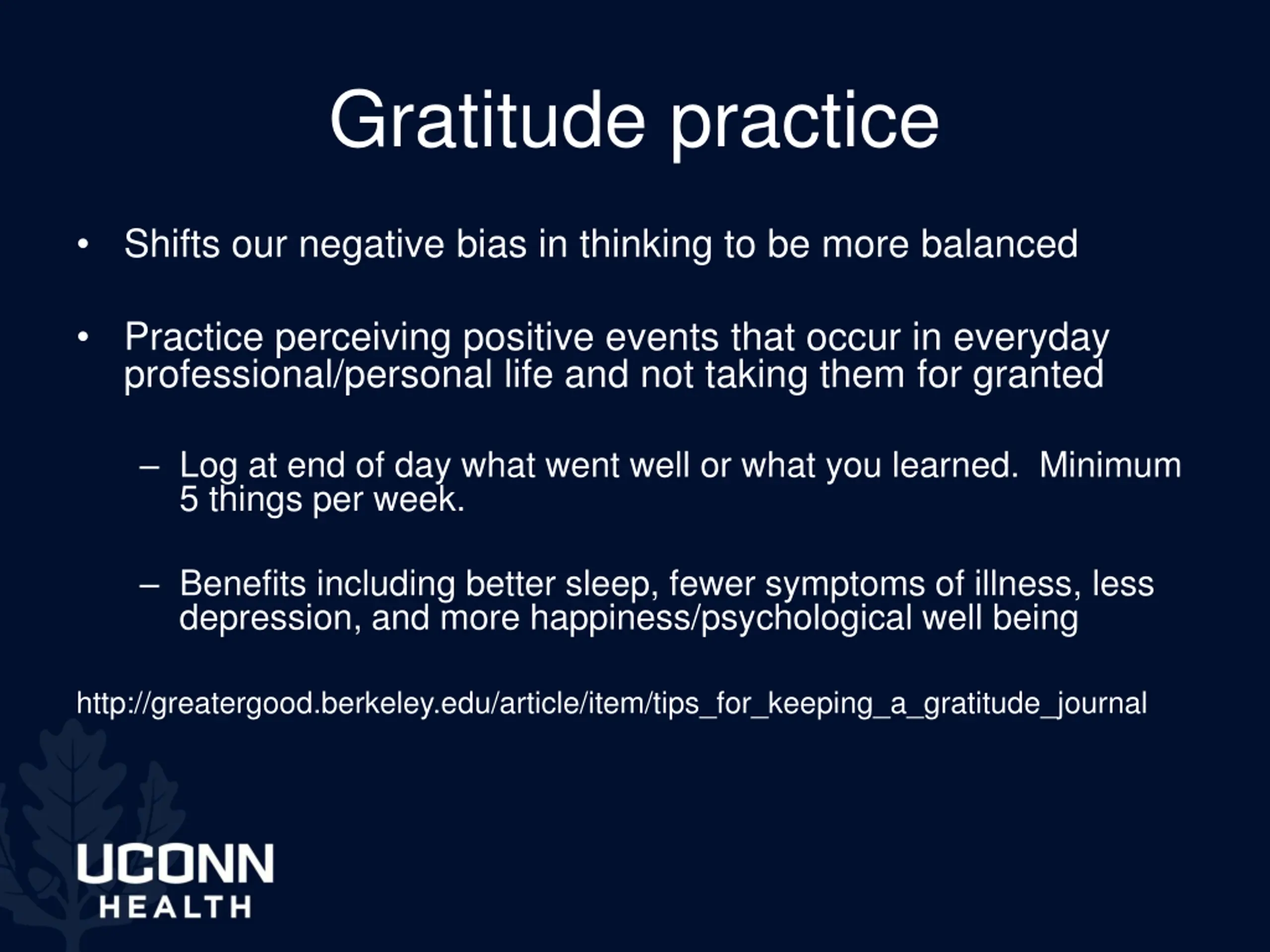 Gratitude practice

• Shifts our negative bias in thinking to be more balanced

• Practice perceiving positive events that occur in everyday professional/personal life and not taking them for granted

– Log at end of day what went well or what you learned. Minimum 5 things per week.

– Benefits including better sleep, fewer symptoms of illness, less depression, and more happiness/psychological well being

http://greatergood.berkeley.edu/article/item/tips_for_keeping_a_gratitude_journal

UCONN
HEALTH